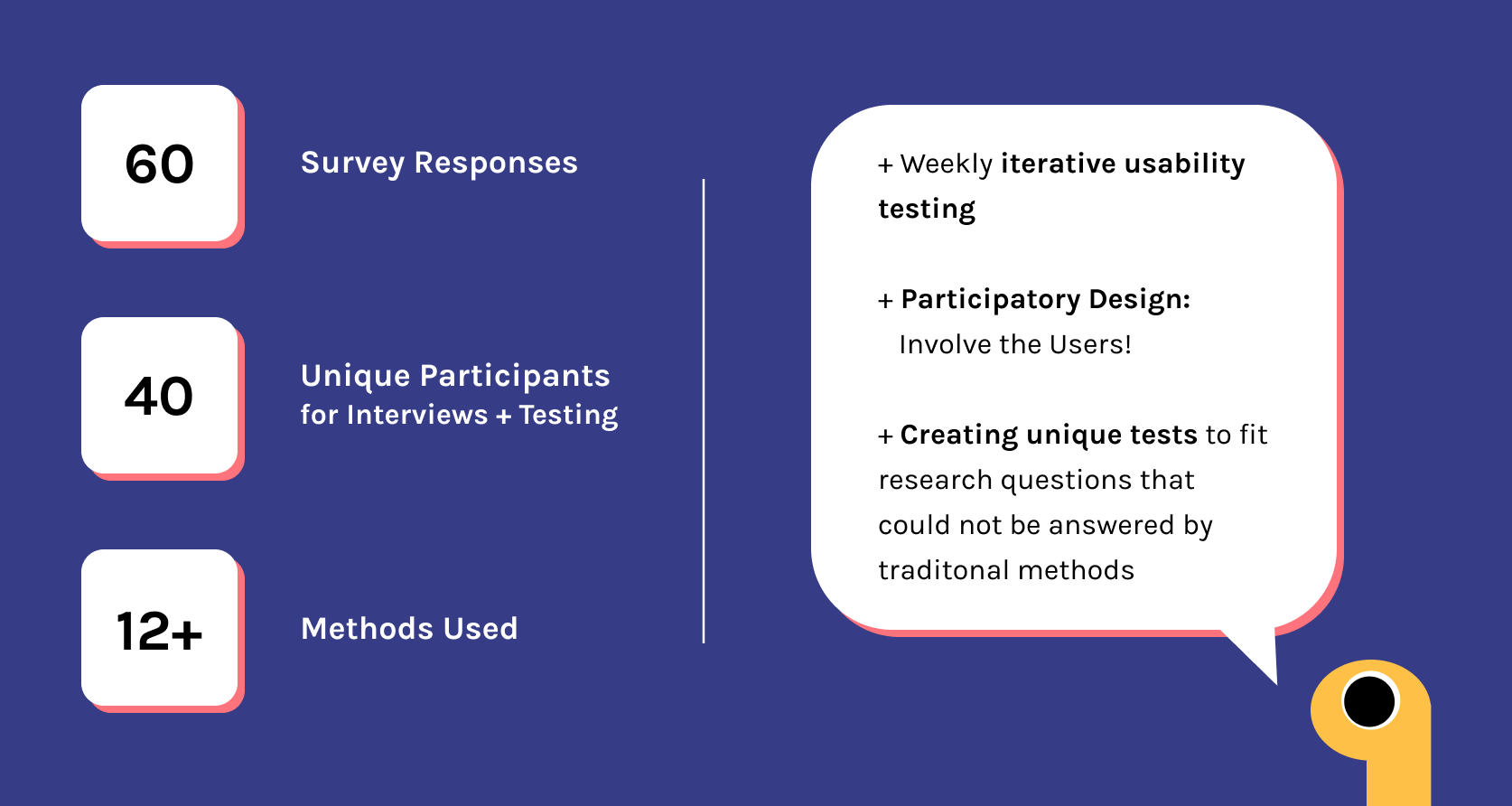 60

Survey Responses

40

Unique Participants
for Interviews + Testing

12+

Methods Used

+ Weekly iterative usability testing

+ Participatory Design:
Involve the Users!

+ Creating unique tests to fit research questions that could not be answered by traditonal methods